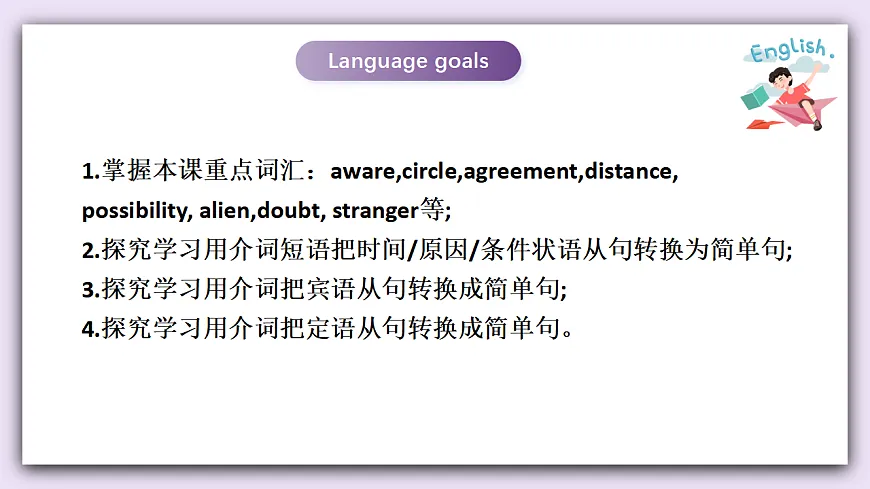 Language goals

English.

1.掌握本课重点词汇：aware,circle,agreement,distance, possibility, alien,doubt, stranger等;
2.探究学习用介词短语把时间/原因/条件状语从句转换为简单句;
3.探究学习用介词把宾语从句转换成简单句;
4.探究学习用介词把定语从句转换成简单句。